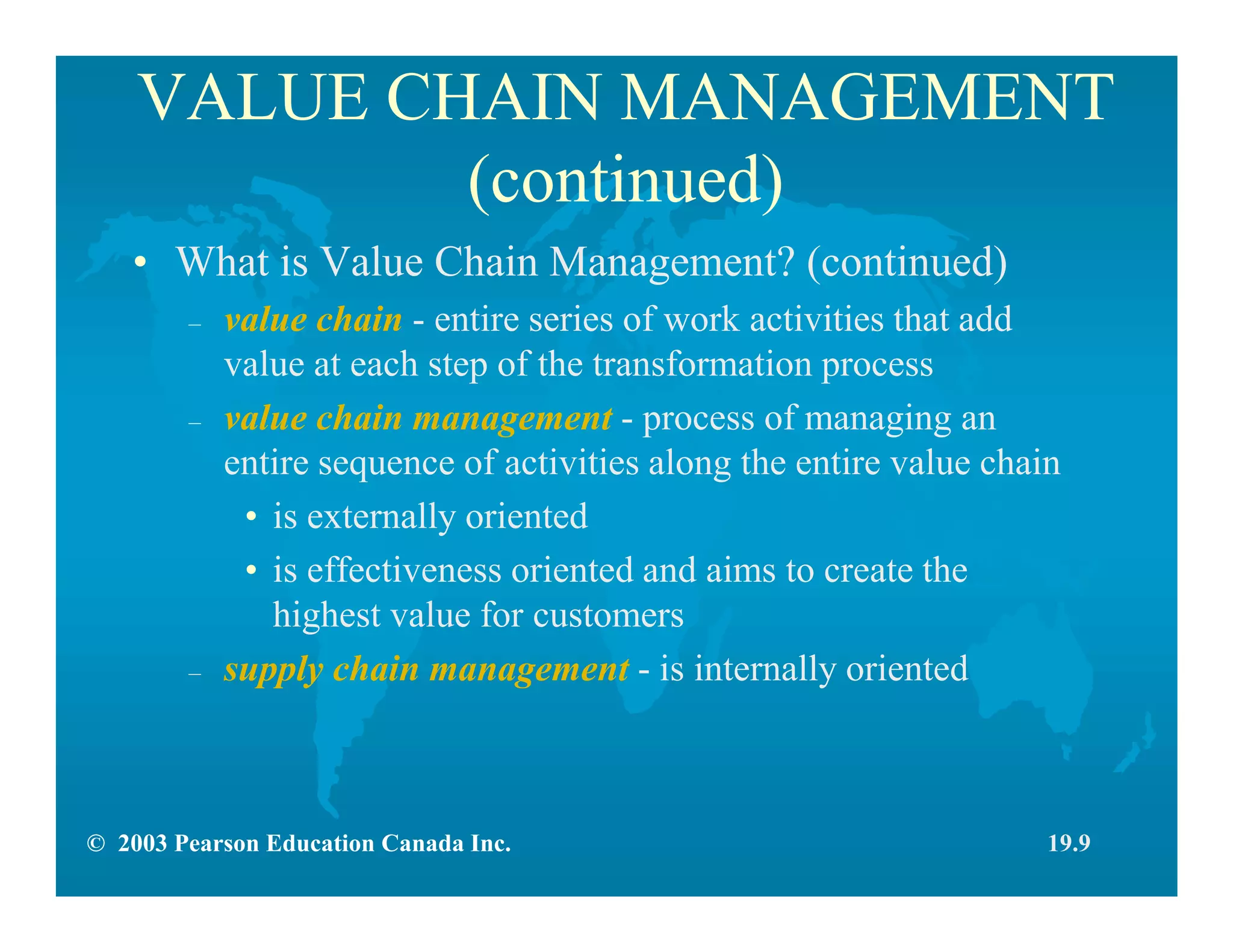 VALUE CHAIN MANAGEMENT (continued)

• What is Value Chain Management? (continued)

– value chain - entire series of work activities that add value at each step of the transformation process

– value chain management - process of managing an entire sequence of activities along the entire value chain

• is externally oriented

• is effectiveness oriented and aims to create the highest value for customers

– supply chain management - is internally oriented

© 2003 Pearson Education Canada Inc.

19.9